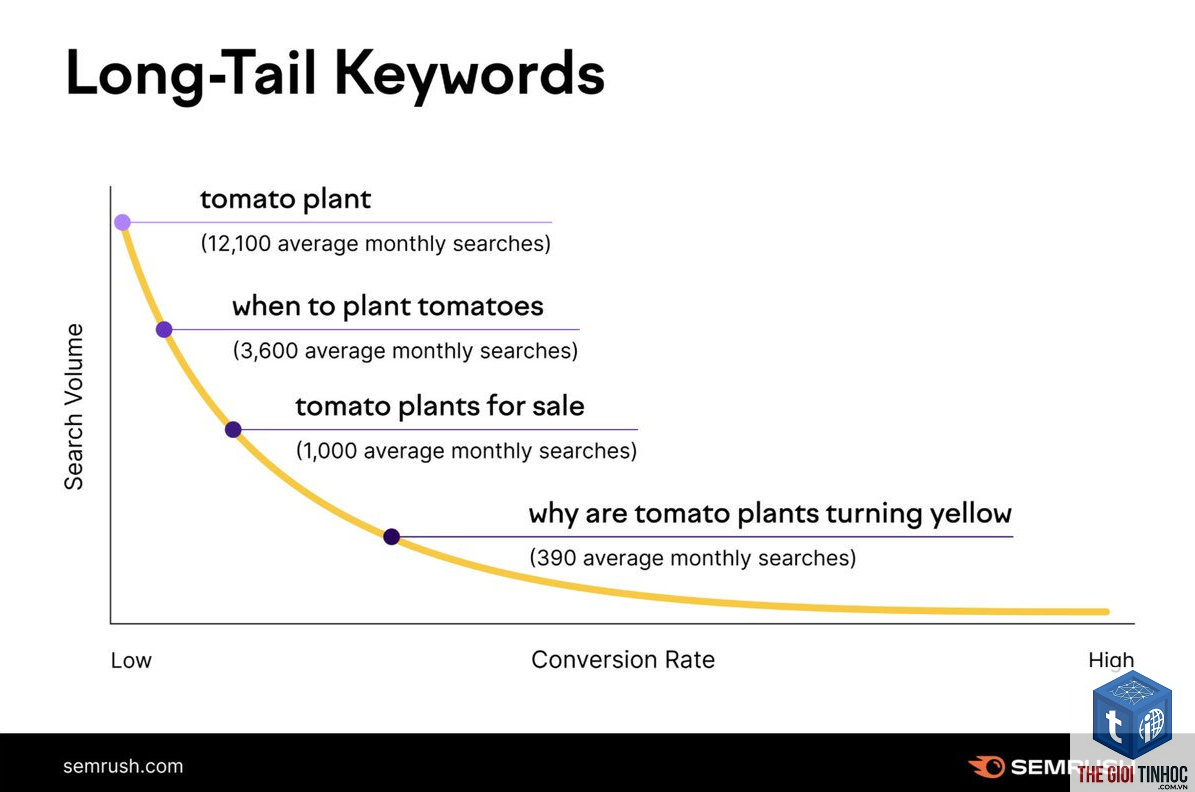 Long-Tail Keywords

Search Volume

tomato plant
(12,100 average monthly searches)

when to plant tomatoes
(3,600 average monthly searches)

tomato plants for sale
(1,000 average monthly searches)

why are tomato plants turning yellow
(390 average monthly searches)

Low
Conversion Rate
High

semrush.com
SEMRUSH

THE GIOI TINHOC
.COM.VN